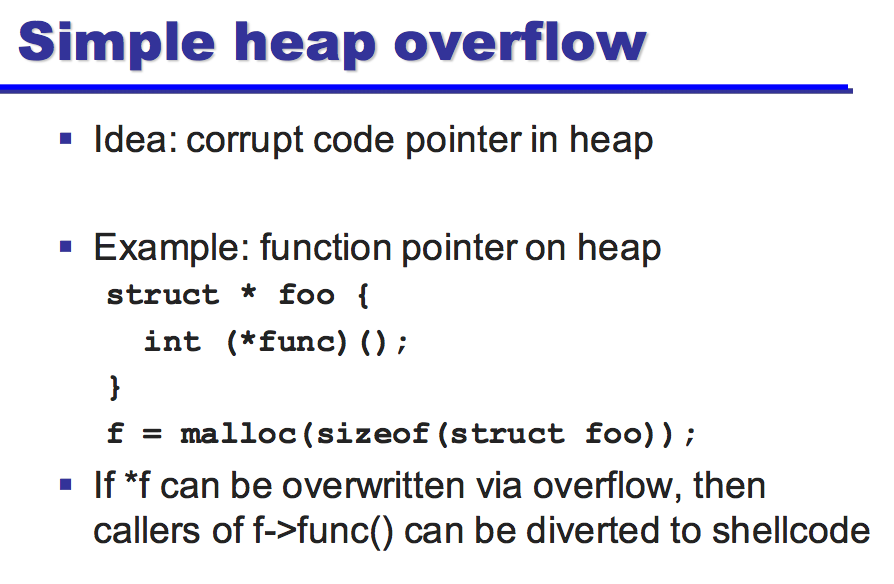 Simple heap overflow

▪ Idea: corrupt code pointer in heap

▪ Example: function pointer on heap
struct * foo {
  int (*func)();
}
f = malloc(sizeof(struct foo));

▪ If *f can be overwritten via overflow, then callers of f->func() can be diverted to shellcode